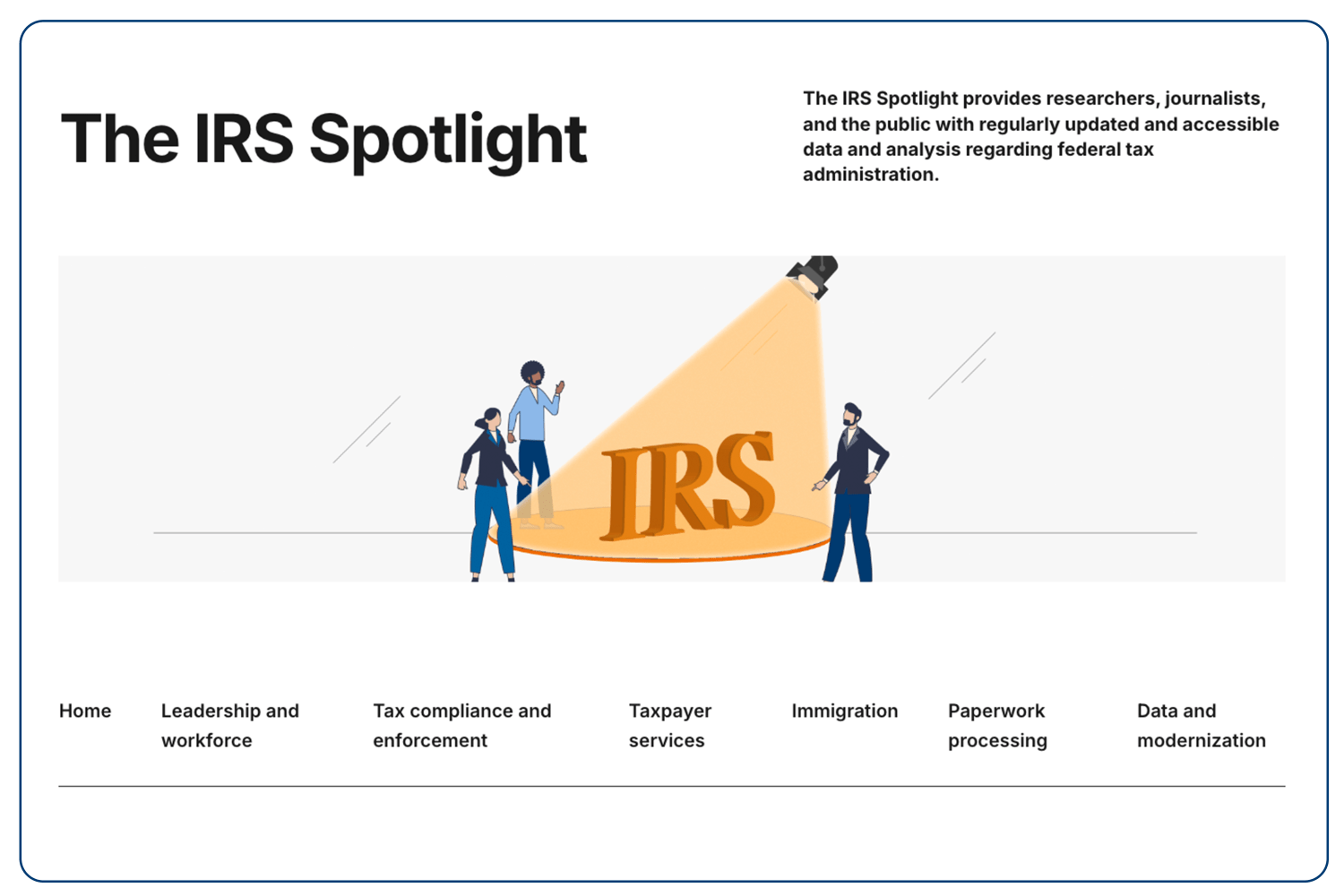 The IRS Spotlight

The IRS Spotlight provides researchers, journalists, and the public with regularly updated and accessible data and analysis regarding federal tax administration.

IRS

Home
Leadership and workforce
Tax compliance and enforcement
Taxpayer services
Immigration
Paperwork processing
Data and modernization